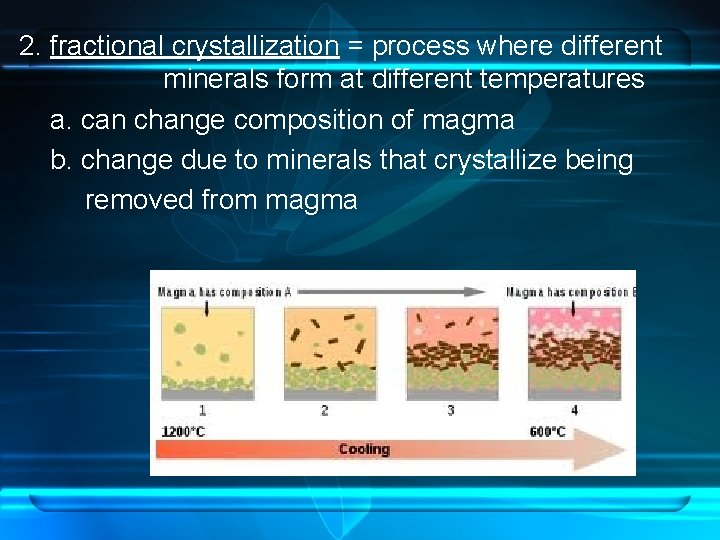 2. fractional crystallization = process where different minerals form at different temperatures

a. can change composition of magma

b. change due to minerals that crystallize being removed from magma

Magma has composition A

Magma has composition B

1

2

3

4

1200°C

600°C

Cooling